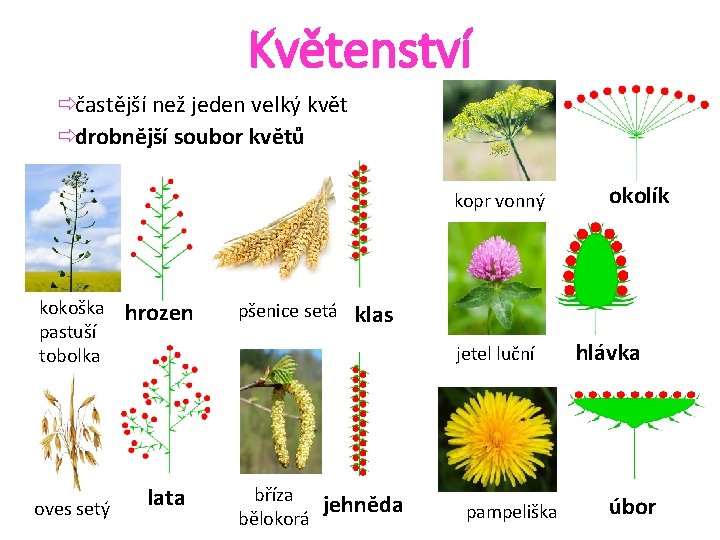 Květenství

⇨častější než jeden velký květ
⇨drobnější soubor květů

kokoška pastuší tobolka

hrozen

pšenice setá

klas

oves setý

lata

bříza bělokorá

jehněda

kopr vonný

okolík

jetel luční

hlávka

pampeliška

úbor